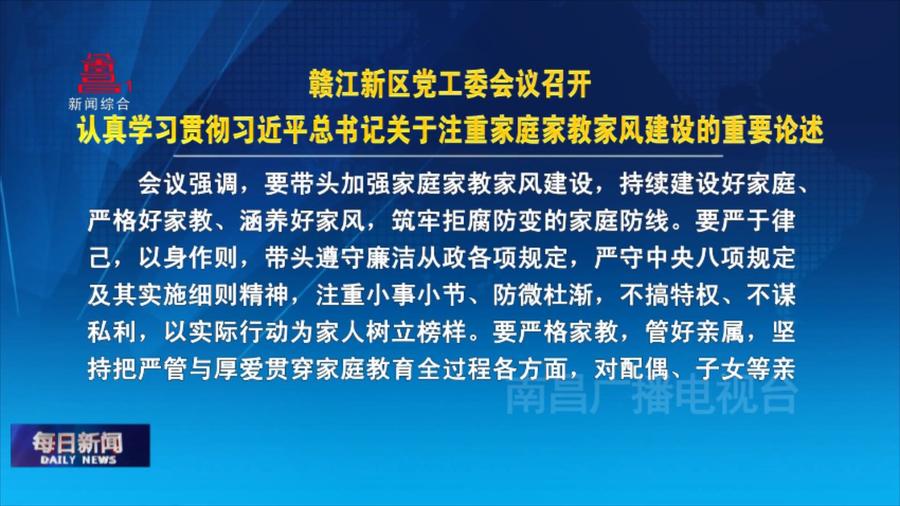 新闻综合

赣江新区党工委会议召开
认真学习贯彻习近平总书记关于注重家庭家教家风建设的重要论述

会议强调，要带头加强家庭家教家风建设，持续建设好家庭、严格好家教、涵养好家风，筑牢拒腐防变的家庭防线。要严于律己，以身作则，带头遵守廉洁从政各项规定，严守中央八项规定及其实施细则精神，注重小事小节、防微杜渐，不搞特权、不谋私利，以实际行动为家人树立榜样。要严格家教，管好亲属，坚持把严管与厚爱贯穿家庭教育全过程各方面，对配偶、子女等亲

南昌广播电视台

每日新闻
DAILY NEWS